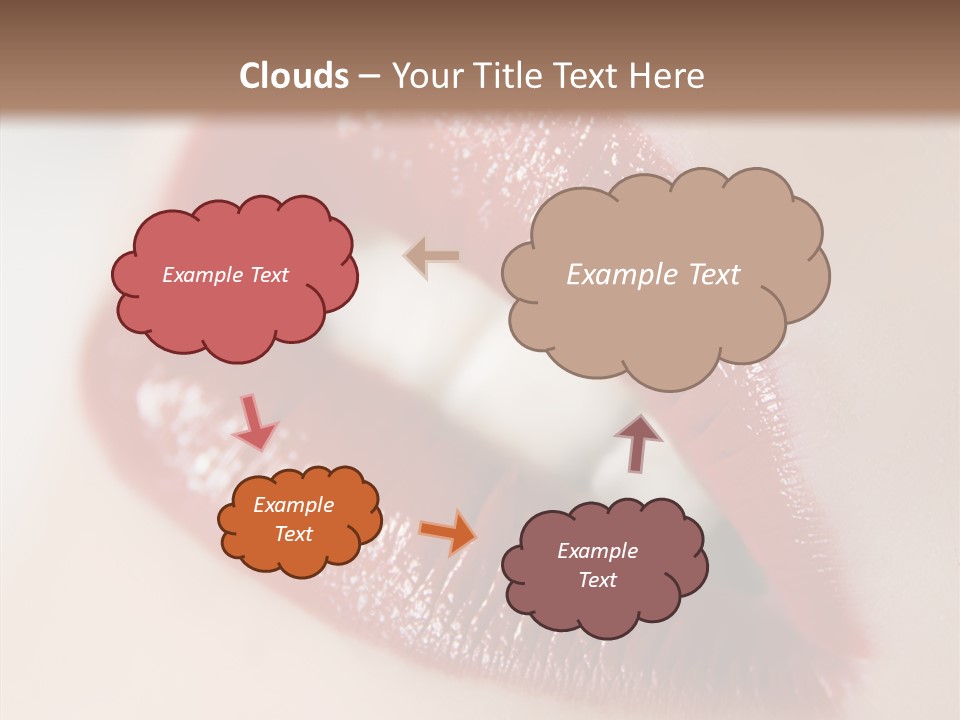 Clouds – Your Title Text Here

Example Text

Example Text

Example Text

Example Text